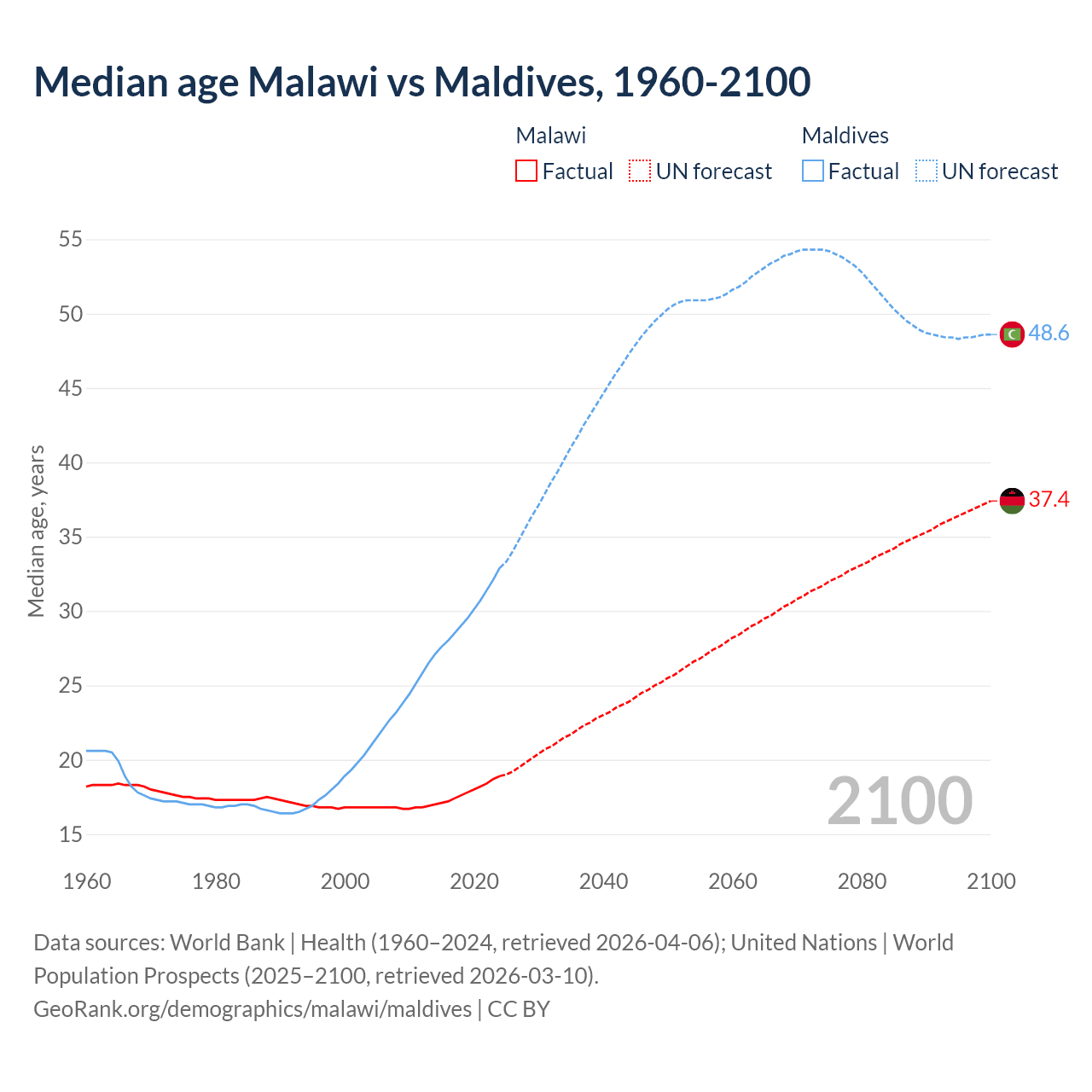 Median age Malawi vs Maldives, 1960-2100

Malawi
Factual
UN forecast

Maldives
Factual
UN forecast

Median age, years

55
50
45
40
35
30
25
20
15

48.6
37.4

2100

1960
1980
2000
2020
2040
2060
2080
2100

Data sources: World Bank | Health (1960–2024, retrieved 2026-04-06); United Nations | World Population Prospects (2025–2100, retrieved 2026-03-10).
GeoRank.org/demographics/malawi/maldives | CC BY